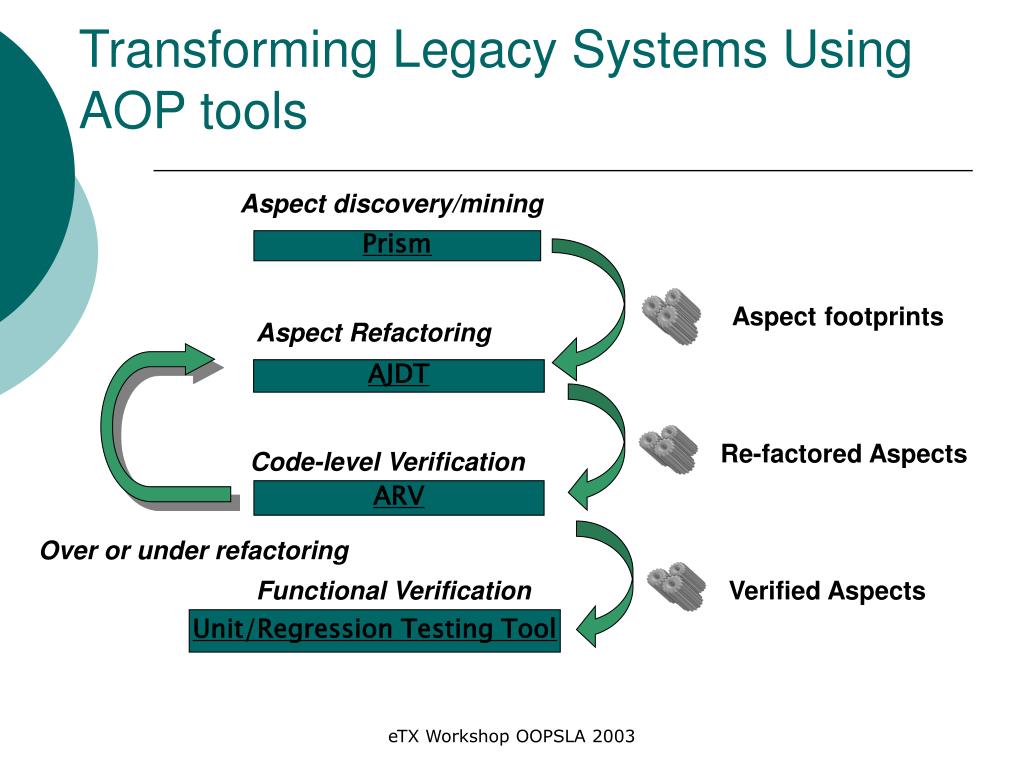 Transforming Legacy Systems Using AOP tools

Aspect discovery/mining

Prism

Aspect footprints

Aspect Refactoring

AJDT

Re-factored Aspects

Code-level Verification

ARV

Over or under refactoring

Functional Verification

Verified Aspects

Unit/Regression Testing Tool

eTX Workshop OOPSLA 2003